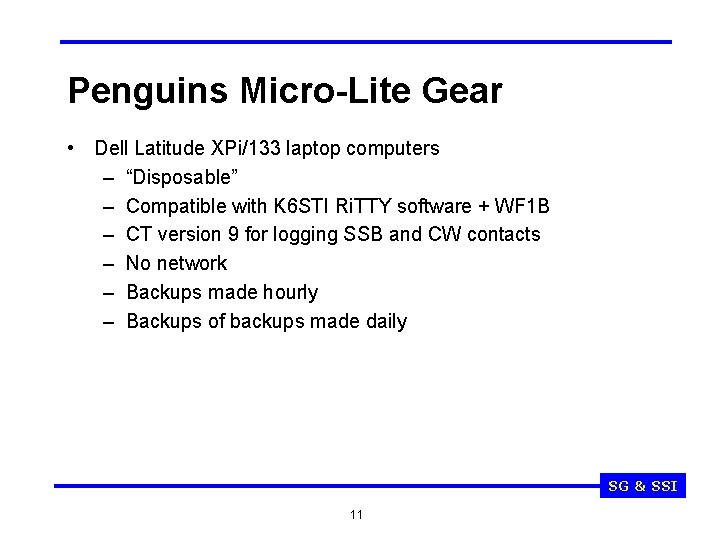 Penguins Micro-Lite Gear

• Dell Latitude XPi/133 laptop computers
– “Disposable”
– Compatible with K6STI RiTTY software + WF1B
– CT version 9 for logging SSB and CW contacts
– No network
– Backups made hourly
– Backups of backups made daily

SG & SSI

11